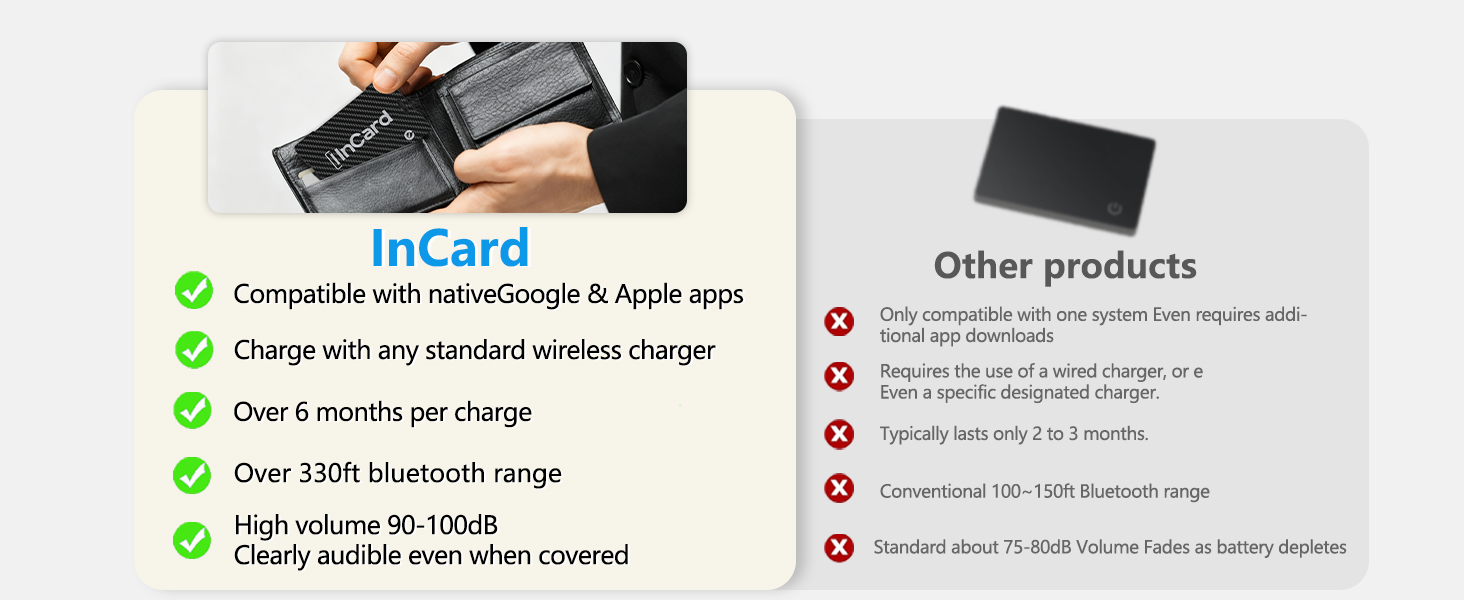 [i]InCard

InCard

Compatible with nativeGoogle & Apple apps

Charge with any standard wireless charger

Over 6 months per charge

Over 330ft bluetooth range

High volume 90-100dB
Clearly audible even when covered

Other products

Only compatible with one system Even requires additional app downloads

Requires the use of a wired charger, or e
Even a specific designated charger.

Typically lasts only 2 to 3 months.

Conventional 100~150ft Bluetooth range

Standard about 75-80dB Volume Fades as battery depletes